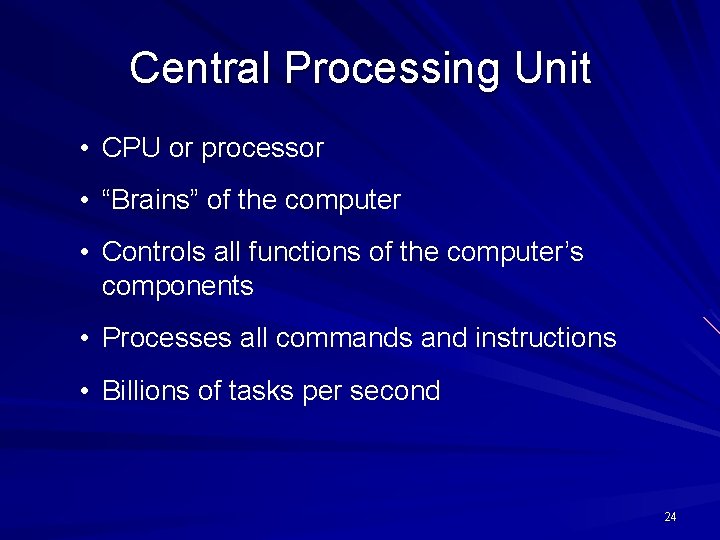 Central Processing Unit

• CPU or processor

• “Brains” of the computer

• Controls all functions of the computer’s components

• Processes all commands and instructions

• Billions of tasks per second

24